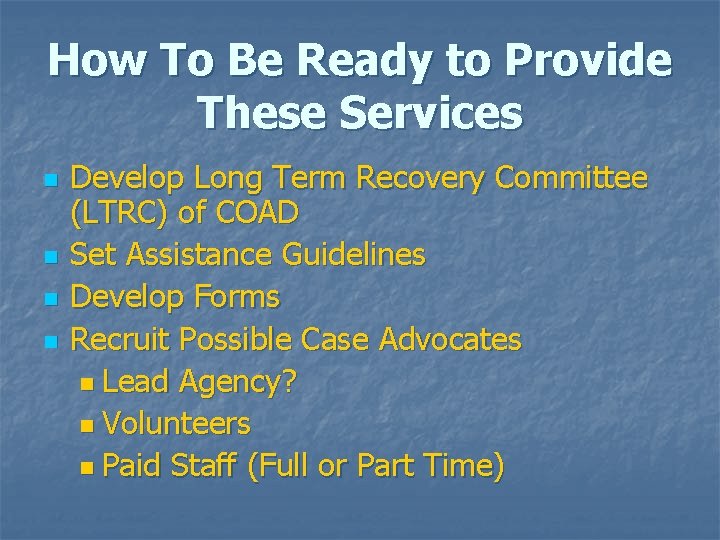 How To Be Ready to Provide These Services

- Develop Long Term Recovery Committee (LTRC) of COAD
- Set Assistance Guidelines
- Develop Forms
- Recruit Possible Case Advocates
  - Lead Agency?
  - Volunteers
  - Paid Staff (Full or Part Time)